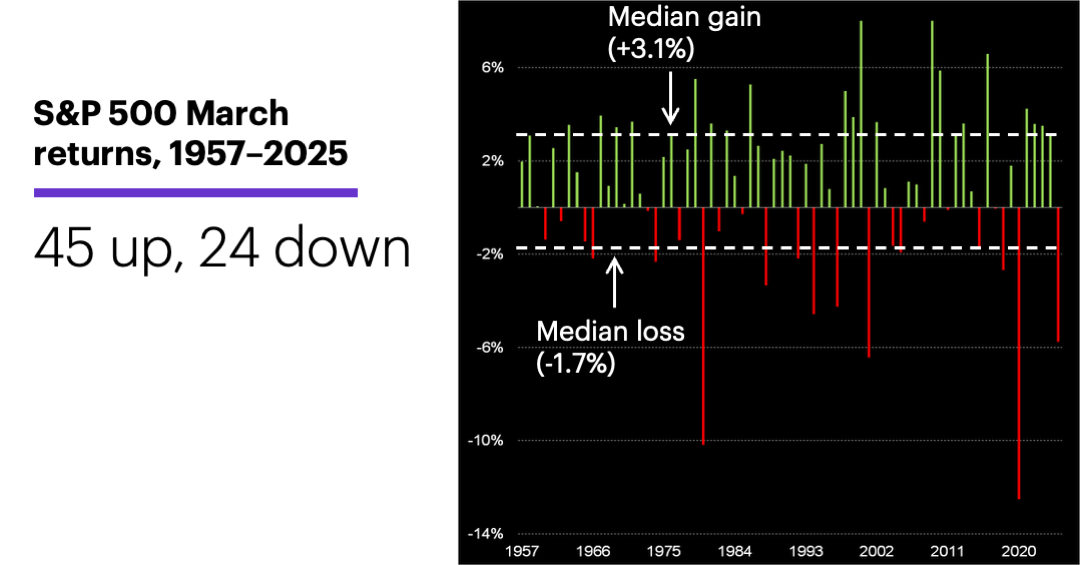 S&P 500 March returns, 1957–2025

45 up, 24 down

Median gain (+3.1%)

Median loss (-1.7%)

6%
2%
-2%
-6%
-10%
-14%

1957
1966
1975
1984
1993
2002
2011
2020